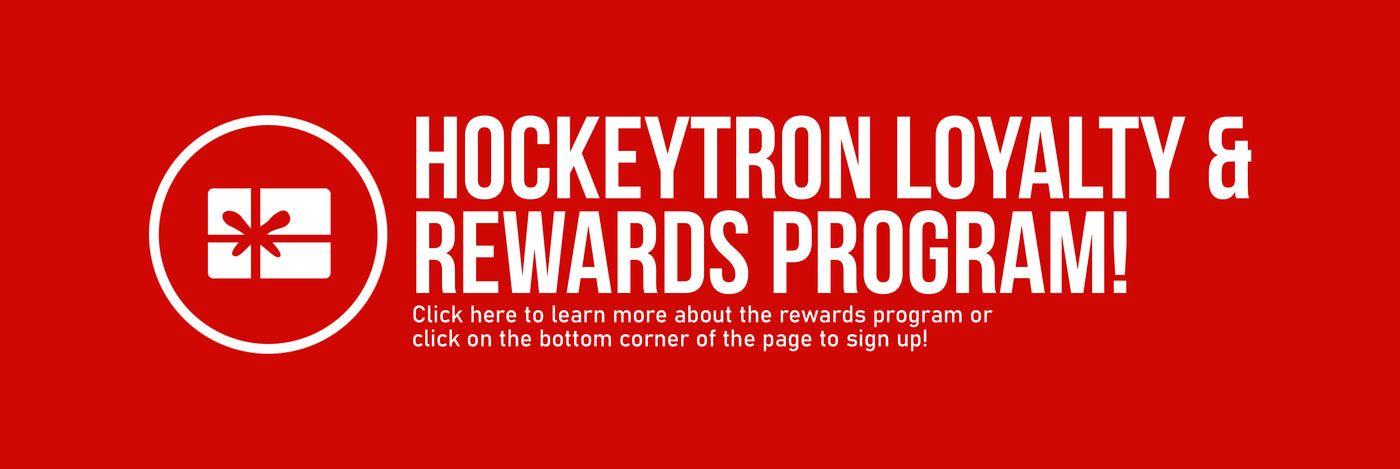 HOCKEYTRON LOYALTY & REWARDS PROGRAM!

Click here to learn more about the rewards program or click on the bottom corner of the page to sign up!